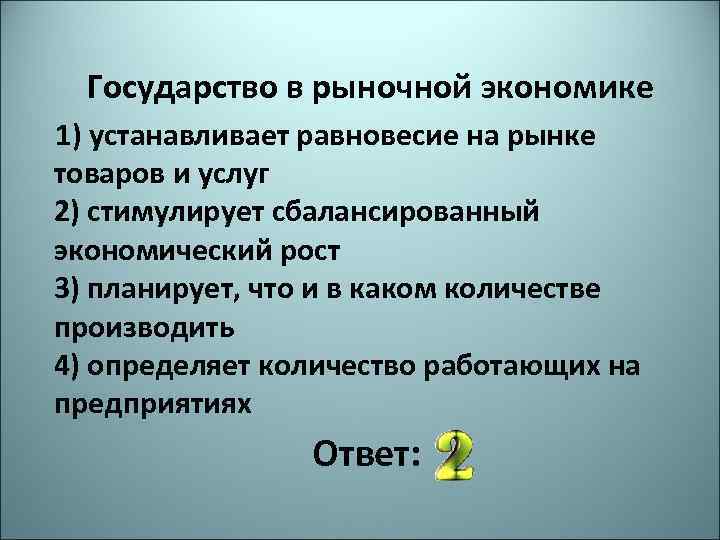 Государство в рыночной экономике

1) устанавливает равновесие на рынке товаров и услуг
2) стимулирует сбалансированный экономический рост
3) планирует, что и в каком количестве производить
4) определяет количество работающих на предприятиях

Ответ: 2